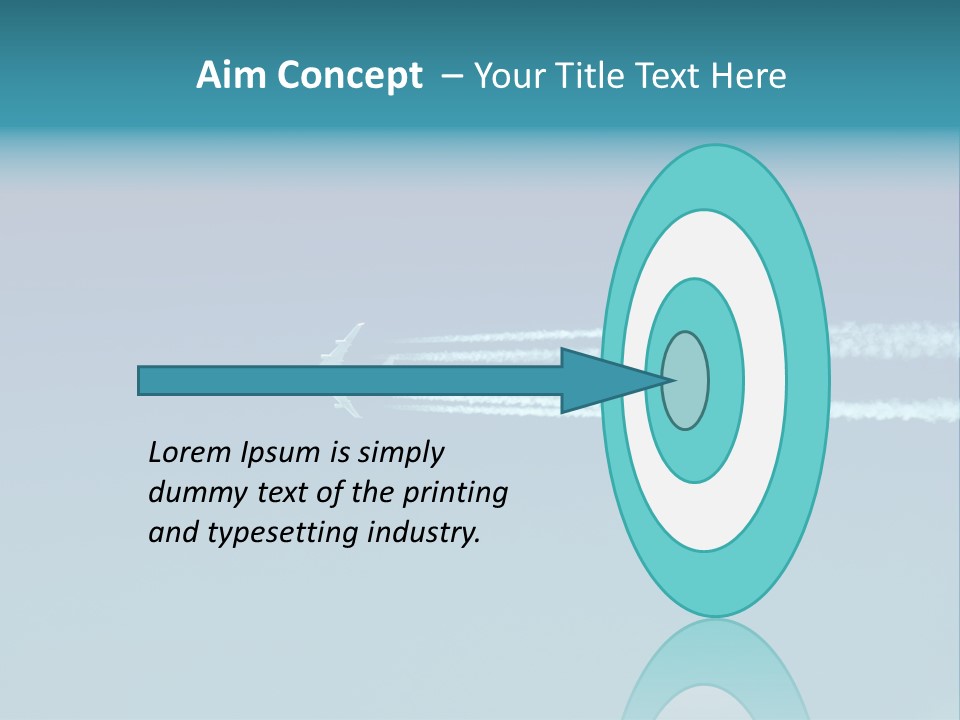 Aim Concept – Your Title Text Here

Lorem Ipsum is simply dummy text of the printing and typesetting industry.